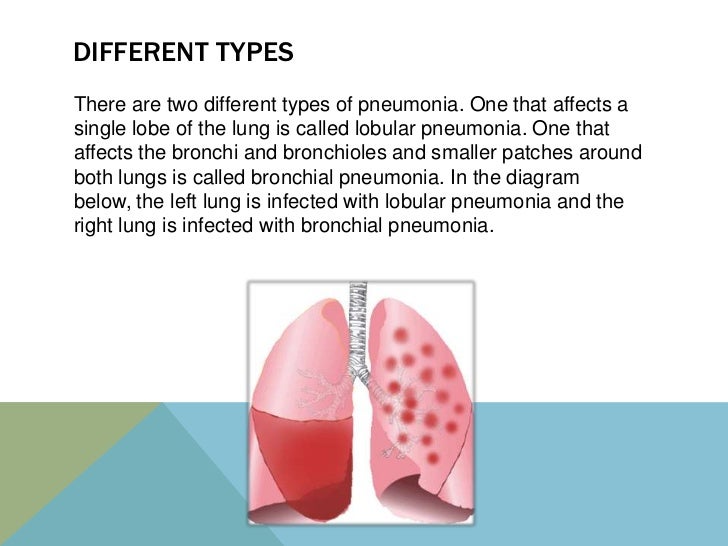 DIFFERENT TYPES

There are two different types of pneumonia. One that affects a single lobe of the lung is called lobular pneumonia. One that affects the bronchi and bronchioles and smaller patches around both lungs is called bronchial pneumonia. In the diagram below, the left lung is infected with lobular pneumonia and the right lung is infected with bronchial pneumonia.